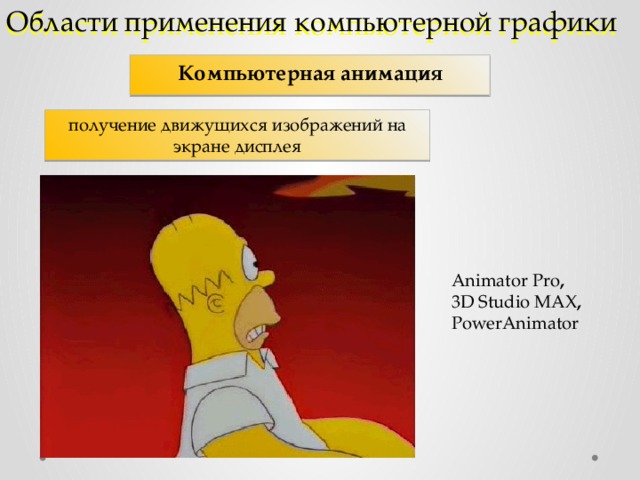 Области применения компьютерной графики

Компьютерная анимация

получение движущихся изображений на экране дисплея

Animator Pro,
3D Studio MAX,
PowerAnimator